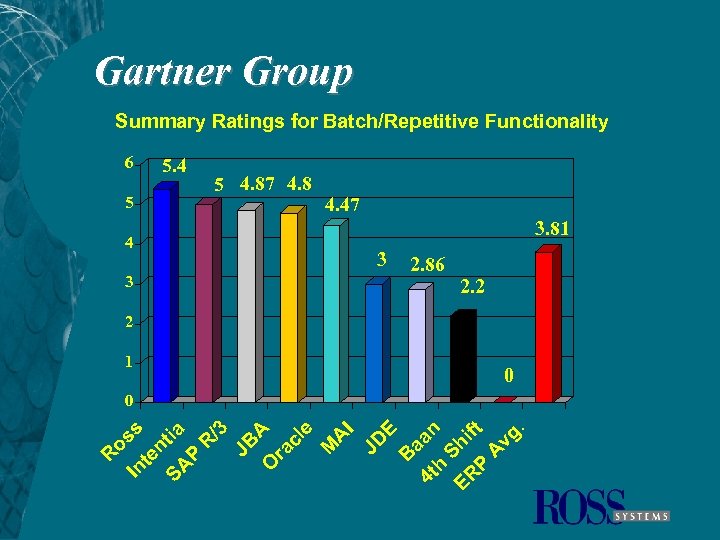 Gartner Group

Summary Ratings for Batch/Repetitive Functionality

6
5
4
3
2
1
0

5.4
5
4.87
4.8
4.47
3
2.86
2.2
0
3.81

Ross
Intentia
SAP R/3
JBA
Oracle
MAI
JDE
Baan
4th Shift
ERP Avg.

ROSS SYSTEMS